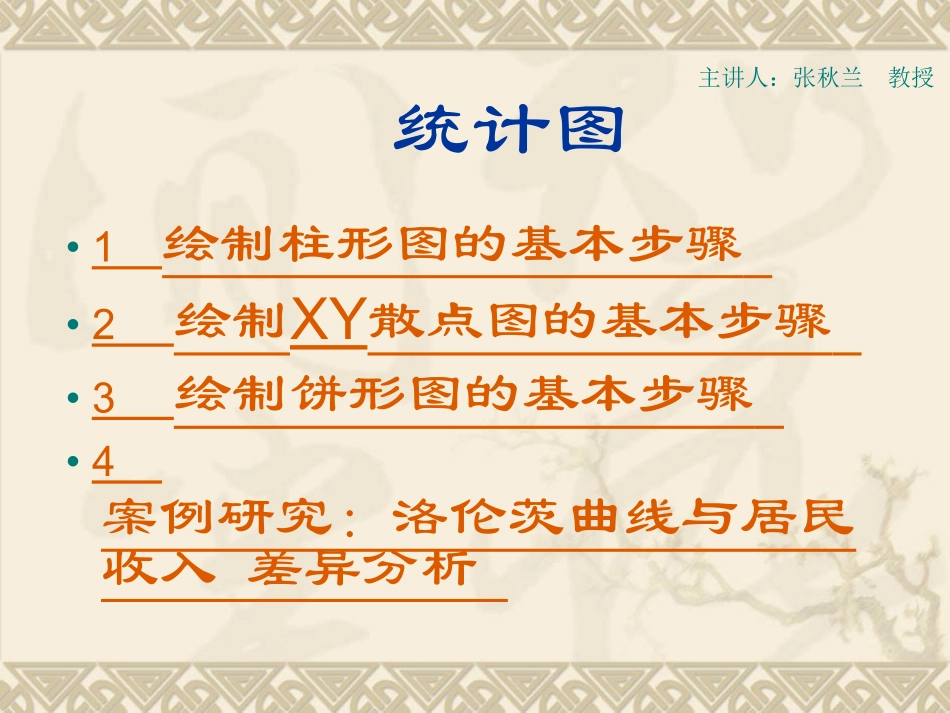 主讲人：张秋兰　教授

统计图

• 1　绘制柱形图的基本步骤
• 2　绘制XY散点图的基本步骤
• 3　绘制饼形图的基本步骤
• 4　案例研究：洛伦茨曲线与居民收入 差异分析